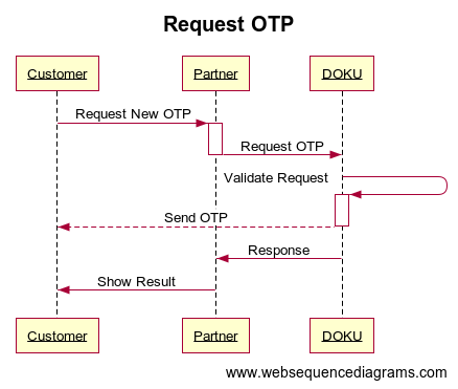 Request OTP

Customer
Partner
DOKU

Request New OTP
Request OTP
Validate Request
Send OTP
Response
Show Result

Customer
Partner
DOKU

www.websequencediagrams.com